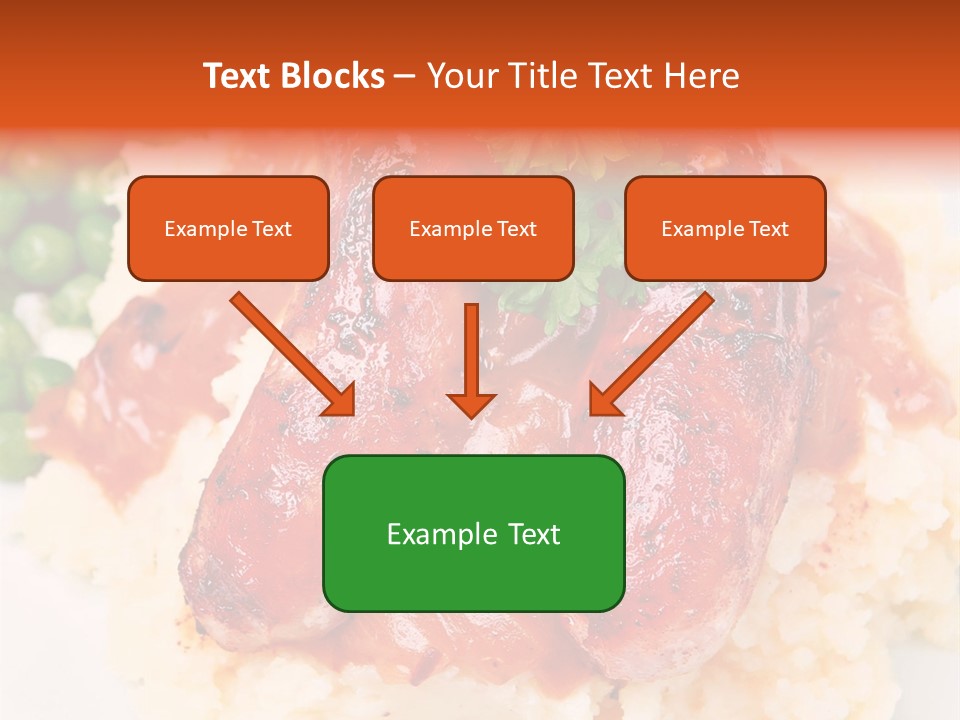 Text Blocks – Your Title Text Here

Example Text

Example Text

Example Text

Example Text